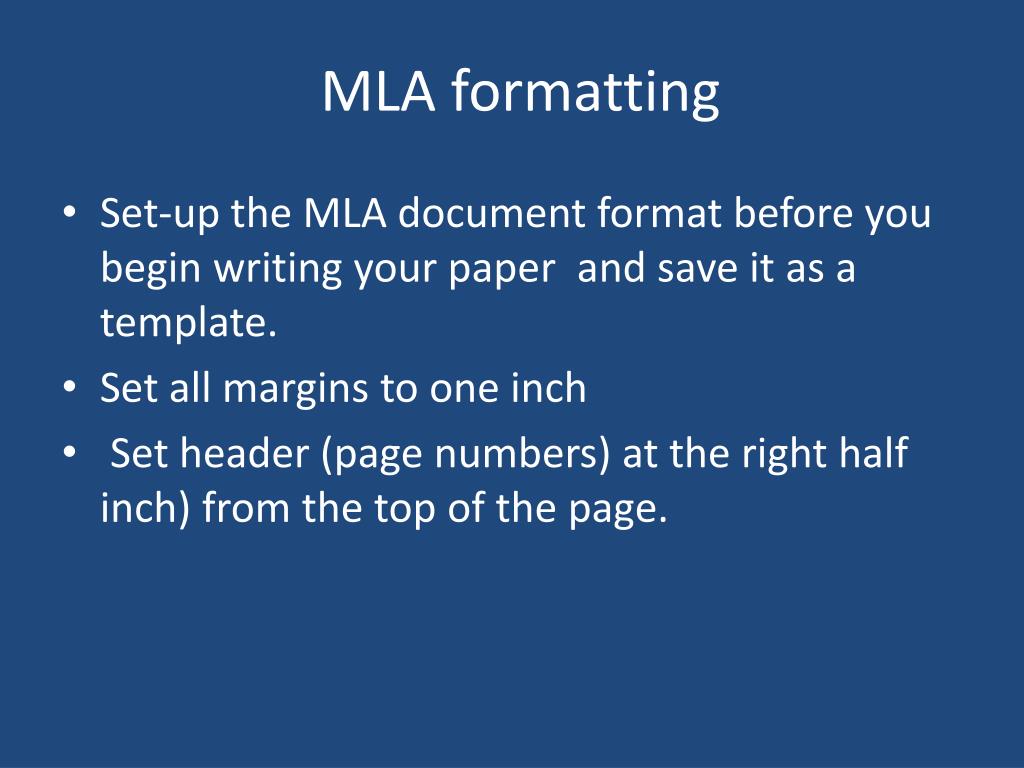 MLA formatting

• Set-up the MLA document format before you begin writing your paper and save it as a template.
• Set all margins to one inch
• Set header (page numbers) at the right half inch) from the top of the page.